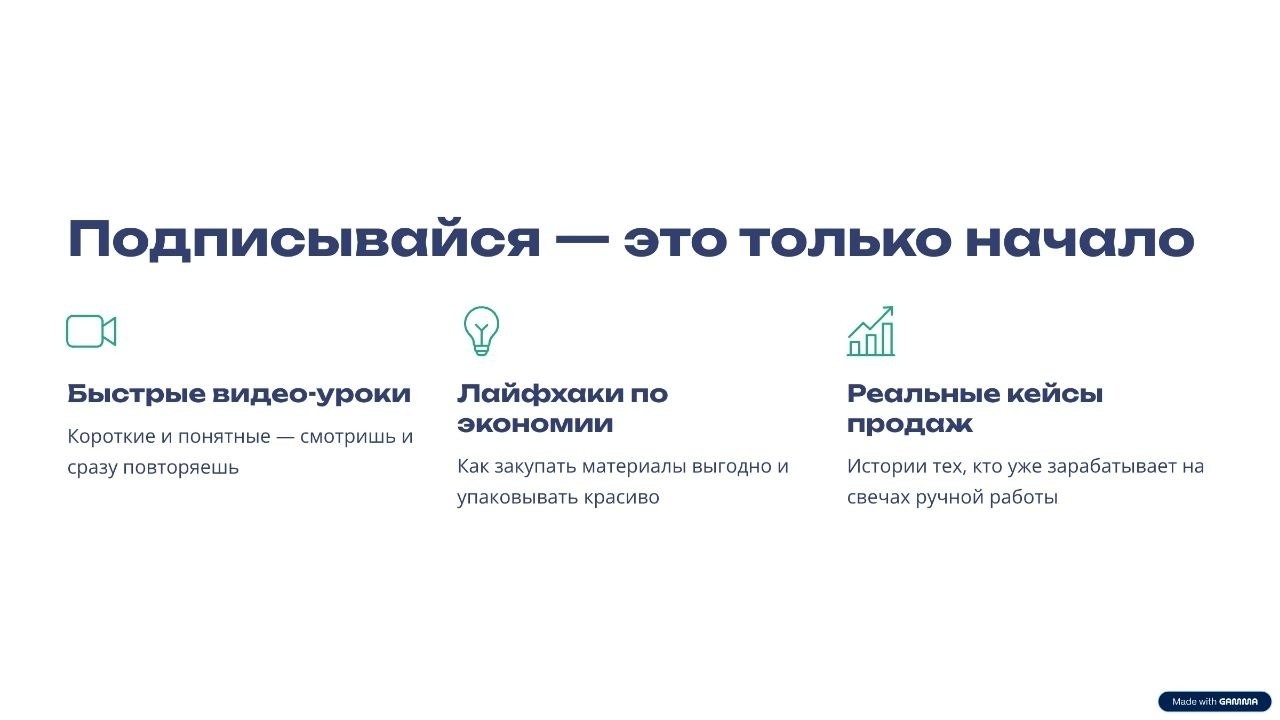 Подписывайся — это только начало

Быстрые видео-уроки

Короткие и понятные — смотришь и сразу повторяешь

Лайфхаки по экономии

Как закупать материалы выгодно и упаковывать красиво

Реальные кейсы продаж

Истории тех, кто уже зарабатывает на свечах ручной работы

Made with GAMMA